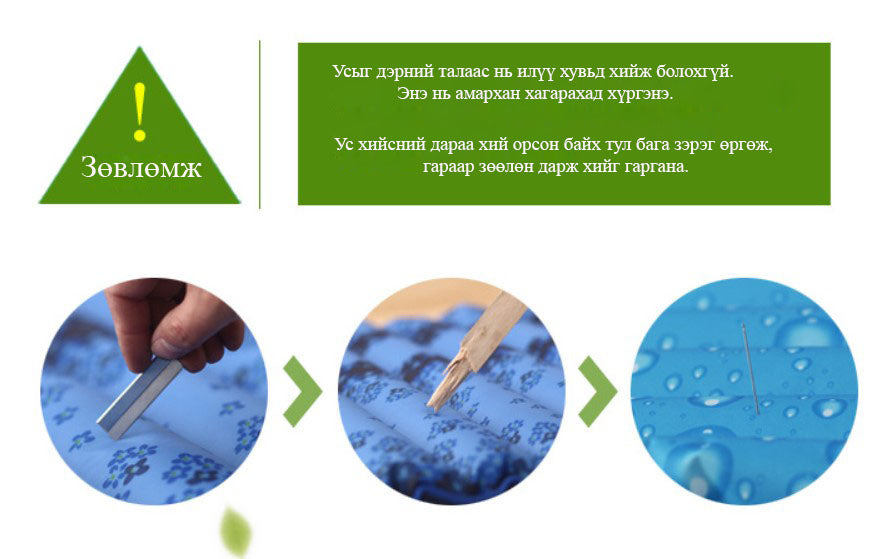 !
Зөвлөмж

Усыг дэрний талаас нь илүү хувьд хийж болохгүй. Энэ нь амархан хагарахад хүргэнэ.

Ус хийсний дараа хий орсон байх тул бага зэрэг өргөж, гараар зөөлөн дарж хийг гаргана.